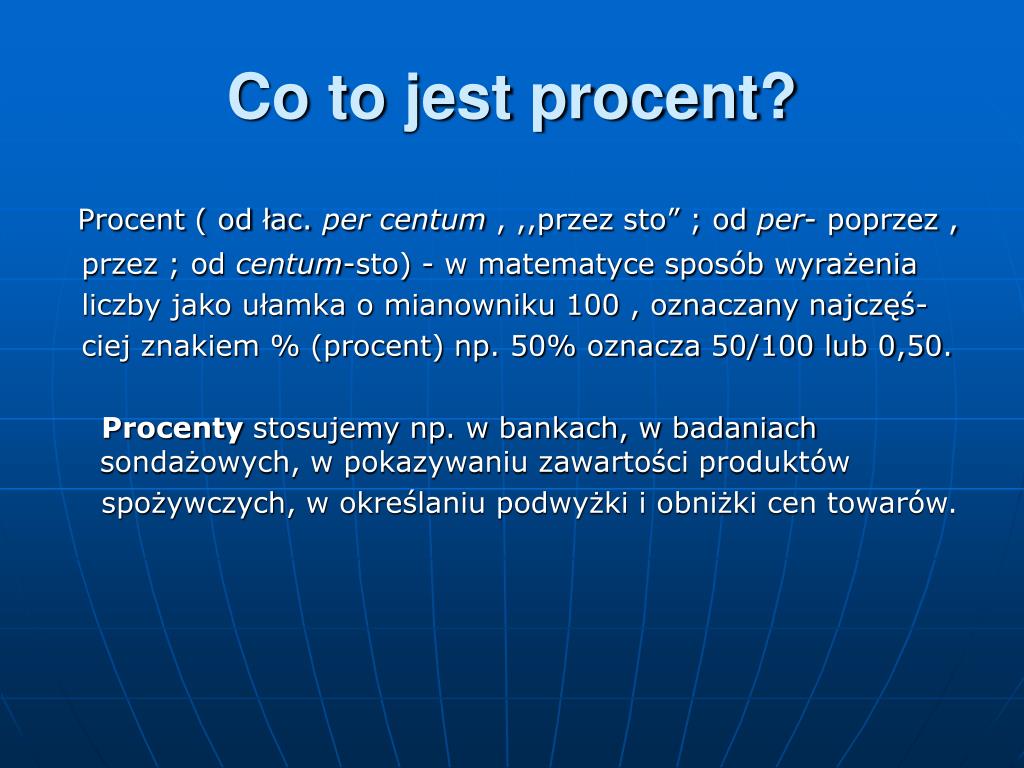 Co to jest procent?

Procent ( od łac. per centum , ,,przez sto” ; od per- poprzez , przez ; od centum-sto) - w matematyce sposób wyrażenia liczby jako ułamka o mianowniku 100 , oznaczany najczęściej znakiem % (procent) np. 50% oznacza 50/100 lub 0,50.

Procenty stosujemy np. w bankach, w badaniach sondażowych, w pokazywaniu zawartości produktów spożywczych, w określaniu podwyżki i obniżki cen towarów.